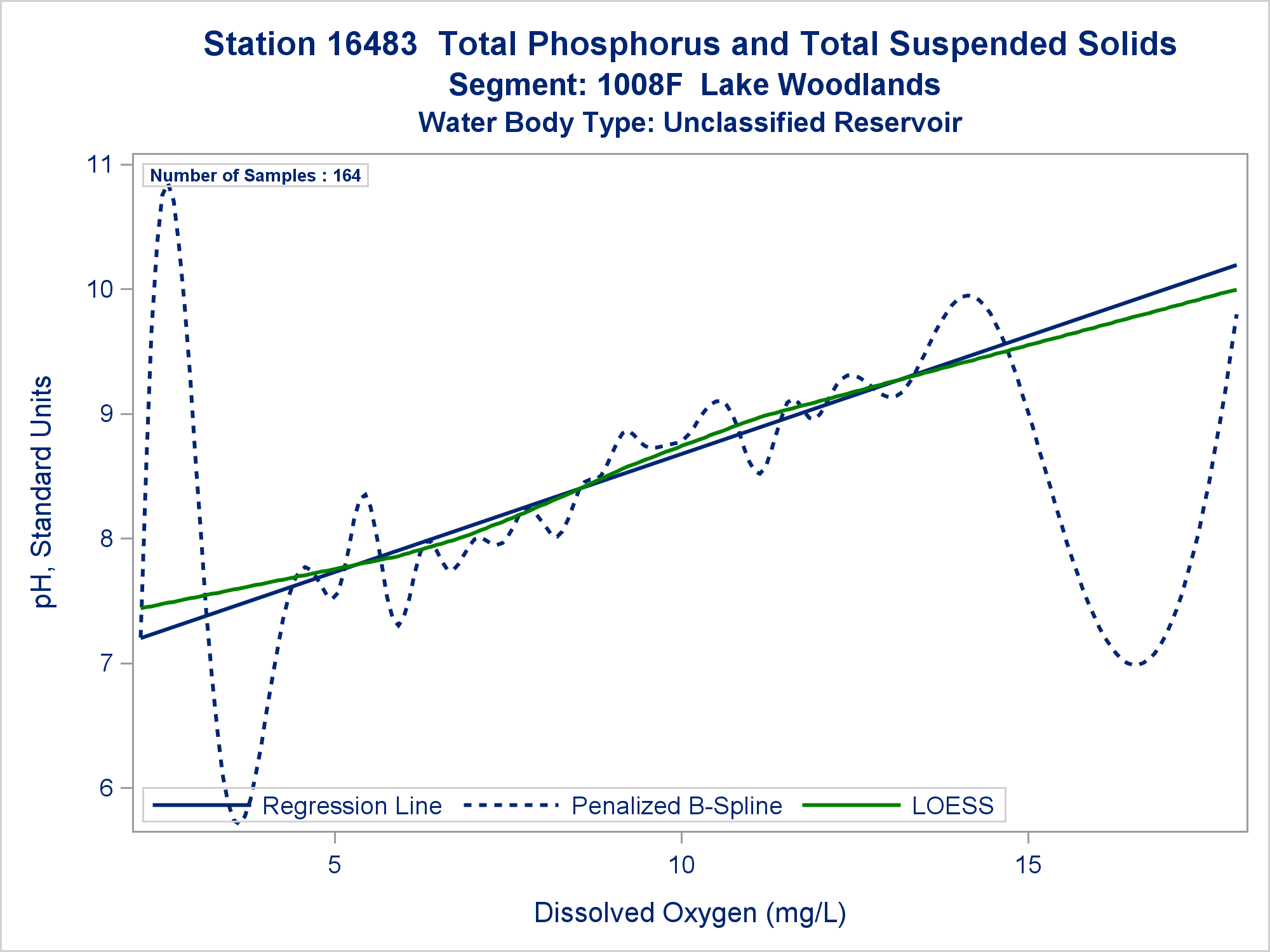 Station 16483 Total Phosphorus and Total Suspended Solids
Segment: 1008F Lake Woodlands
Water Body Type: Unclassified Reservoir

Number of Samples : 164

pH, Standard Units

11
10
9
8
7
6

Regression Line
Penalized B-Spline
LOESS

5
10
15

Dissolved Oxygen (mg/L)